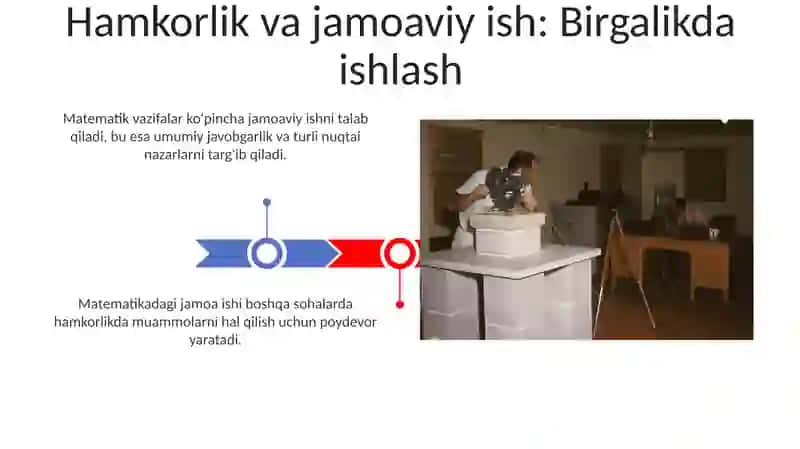 Hamkorlik va jamoaviy ish: Birgalikda ishlash

Matematik vazifalar ko'pincha jamoaviy ishni talab qiladi, bu esa umumiy javobgarlik va turli nuqtai nazarlarni targ'ib qiladi.

Matematikadagi jamoa ishi boshqa sohalarda hamkorlikda muammolarni hal qilish uchun poydevor yaratadi.